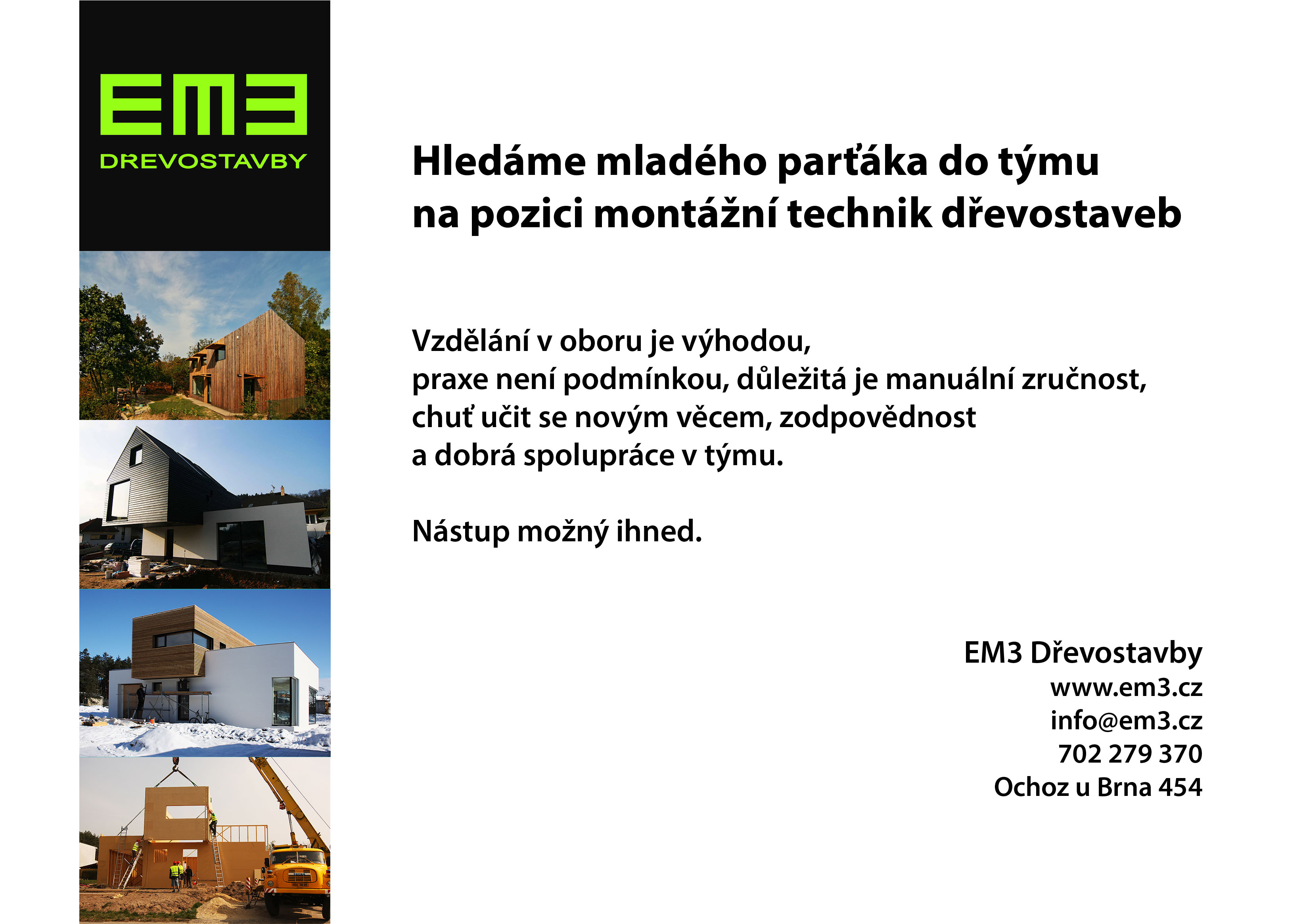 EM3
DREVOSTAVBY

Hledáme mladého parťáka do týmu na pozici montážní technik dřevostaveb

Vzdělání v oboru je výhodou, praxe není podmínkou, důležitá je manuální zručnost, chuť učit se novým věcem, zodpovědnost a dobrá spolupráce v týmu.

Nástup možný ihned.

EM3 Dřevostavby
www.em3.cz
info@em3.cz
702 279 370
Ochoz u Brna 454